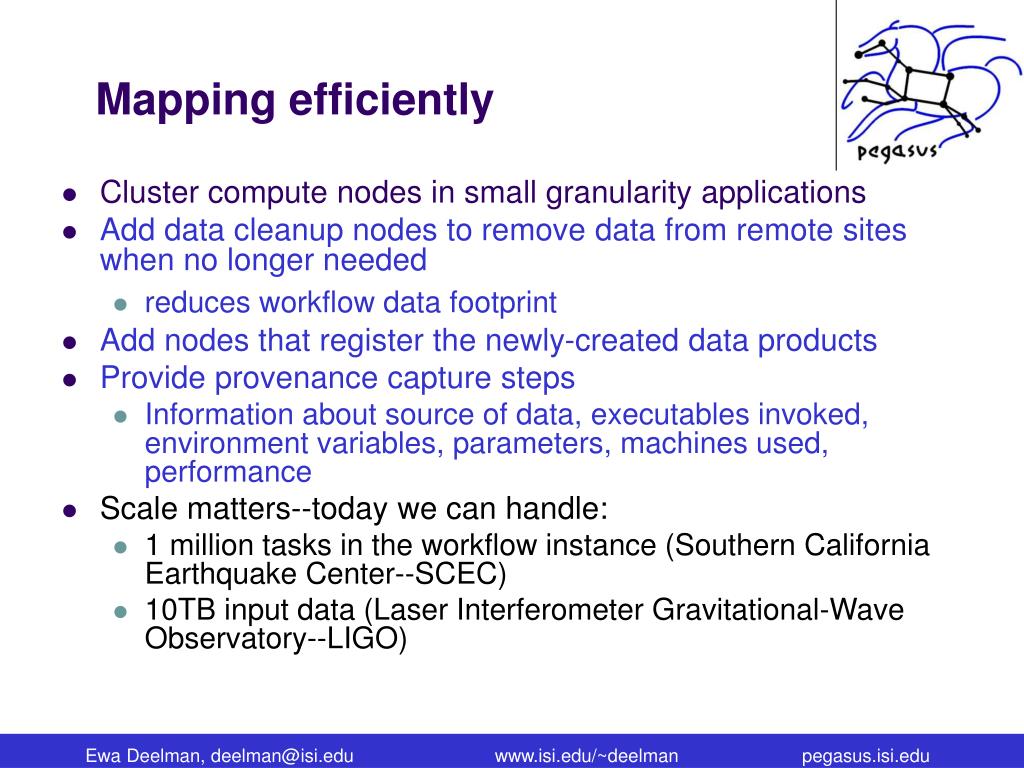 Mapping efficiently

pegasus

- Cluster compute nodes in small granularity applications
- Add data cleanup nodes to remove data from remote sites when no longer needed
  - reduces workflow data footprint
- Add nodes that register the newly-created data products
- Provide provenance capture steps
  - Information about source of data, executables invoked, environment variables, parameters, machines used, performance
- Scale matters--today we can handle:
  - 1 million tasks in the workflow instance (Southern California Earthquake Center--SCEC)
  - 10TB input data (Laser Interferometer Gravitational-Wave Observatory--LIGO)

Ewa Deelman, deelman@isi.edu www.isi.edu/~deelman pegasus.isi.edu